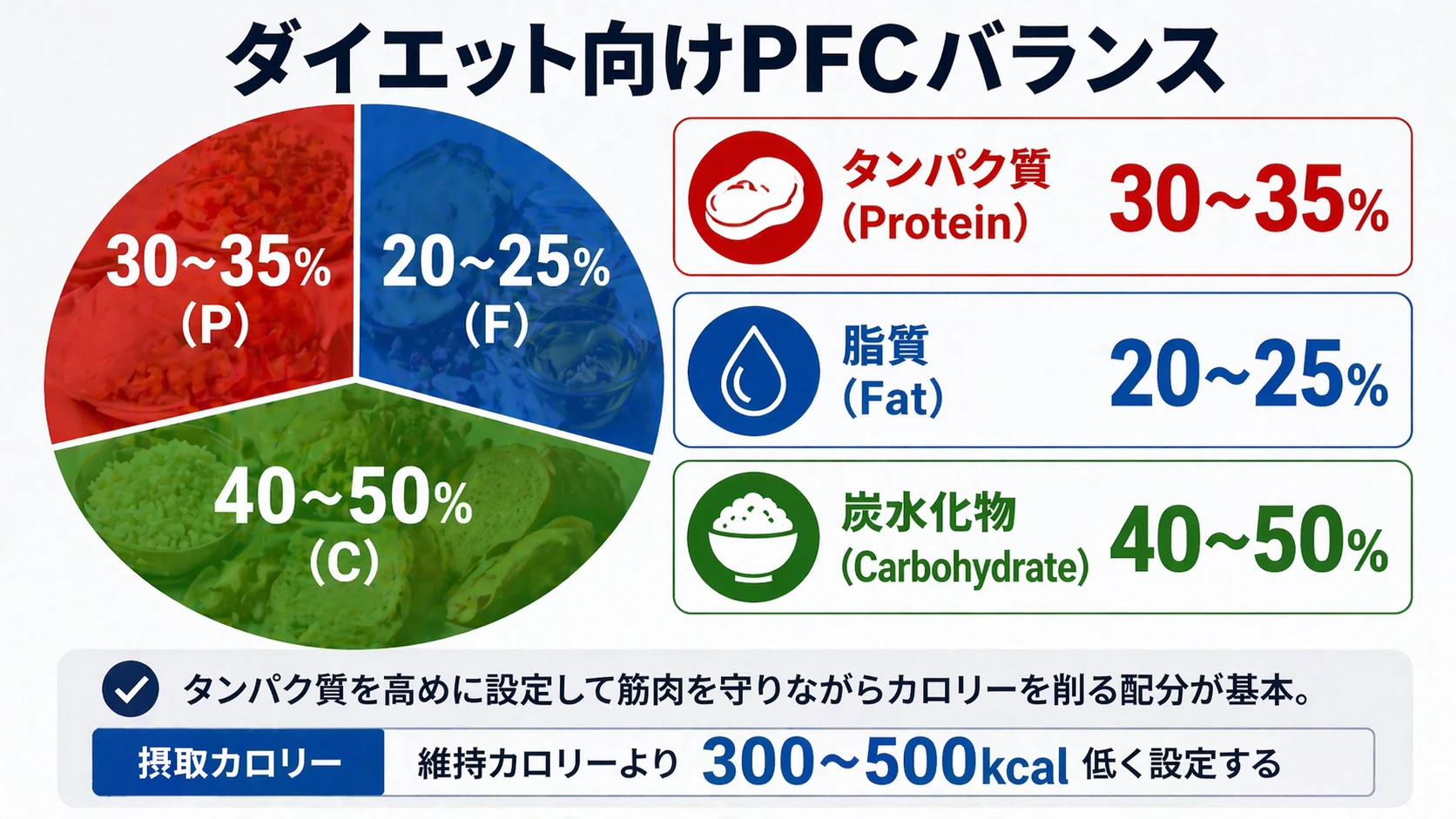 ダイエット向けPFCバランス

30~35%
(P)

20~25%
(F)

40~50%
(C)

タンパク質
(Protein)
30~35%

脂質
(Fat)
20~25%

炭水化物
(Carbohydrate)
40~50%

タンパク質を高めに設定して筋肉を守りながらカロリーを削る配分が基本。

摂取カロリー 維持カロリーより 300~500kcal 低く設定する